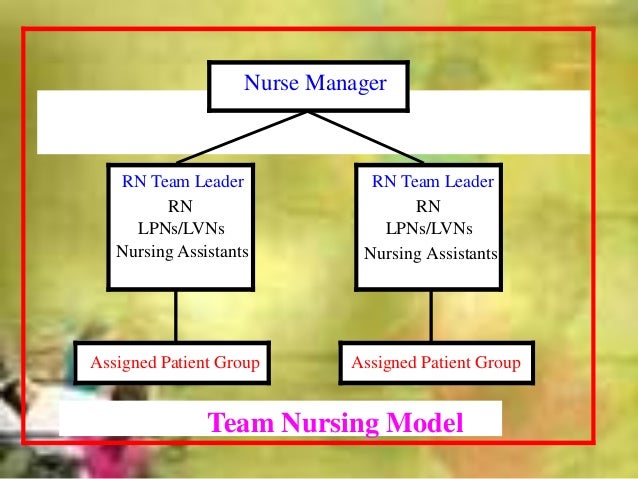 Nurse Manager

RN Team Leader
RN
LPNs/LVNs
Nursing Assistants

RN Team Leader
RN
LPNs/LVNs
Nursing Assistants

Assigned Patient Group

Assigned Patient Group

Team Nursing Model